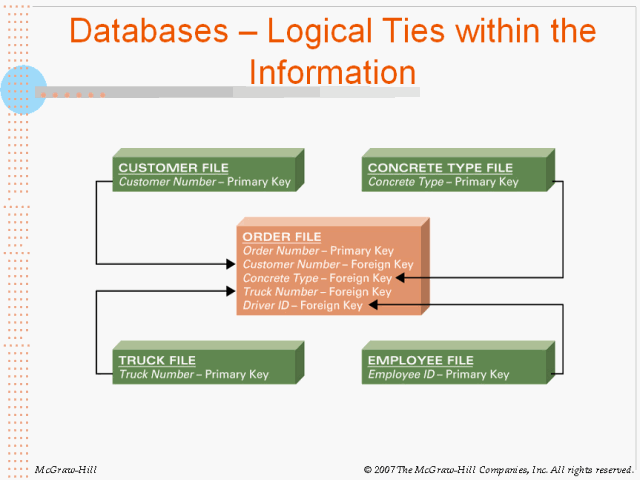 Databases – Logical Ties within the Information

CUSTOMER FILE
Customer Number – Primary Key

CONCRETE TYPE FILE
Concrete Type – Primary Key

ORDER FILE
Order Number – Primary Key
Customer Number – Foreign Key
Concrete Type – Foreign Key
Truck Number – Foreign Key
Driver ID – Foreign Key

TRUCK FILE
Truck Number – Primary Key

EMPLOYEE FILE
Employee ID – Primary Key

McGraw-Hill

© 2007 The McGraw-Hill Companies, Inc. All rights reserved.